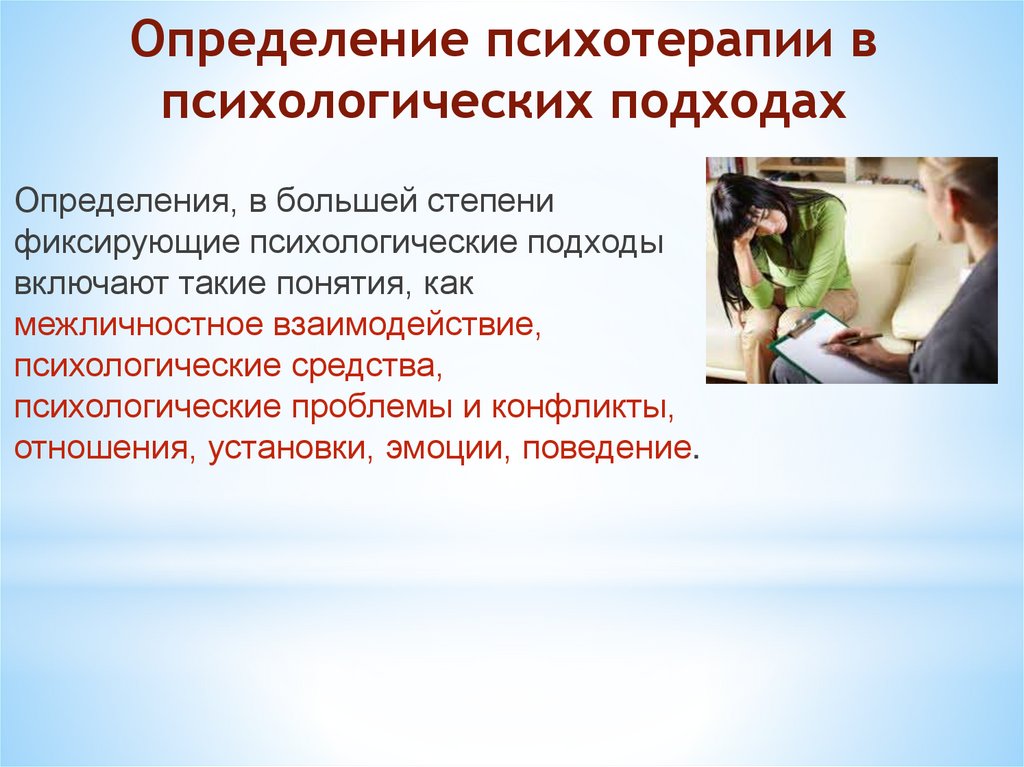 Определение психотерапии в психологических подходах

Определения, в большей степени фиксирующие психологические подходы включают такие понятия, как межличностное взаимодействие, психологические средства, психологические проблемы и конфликты, отношения, установки, эмоции, поведение.